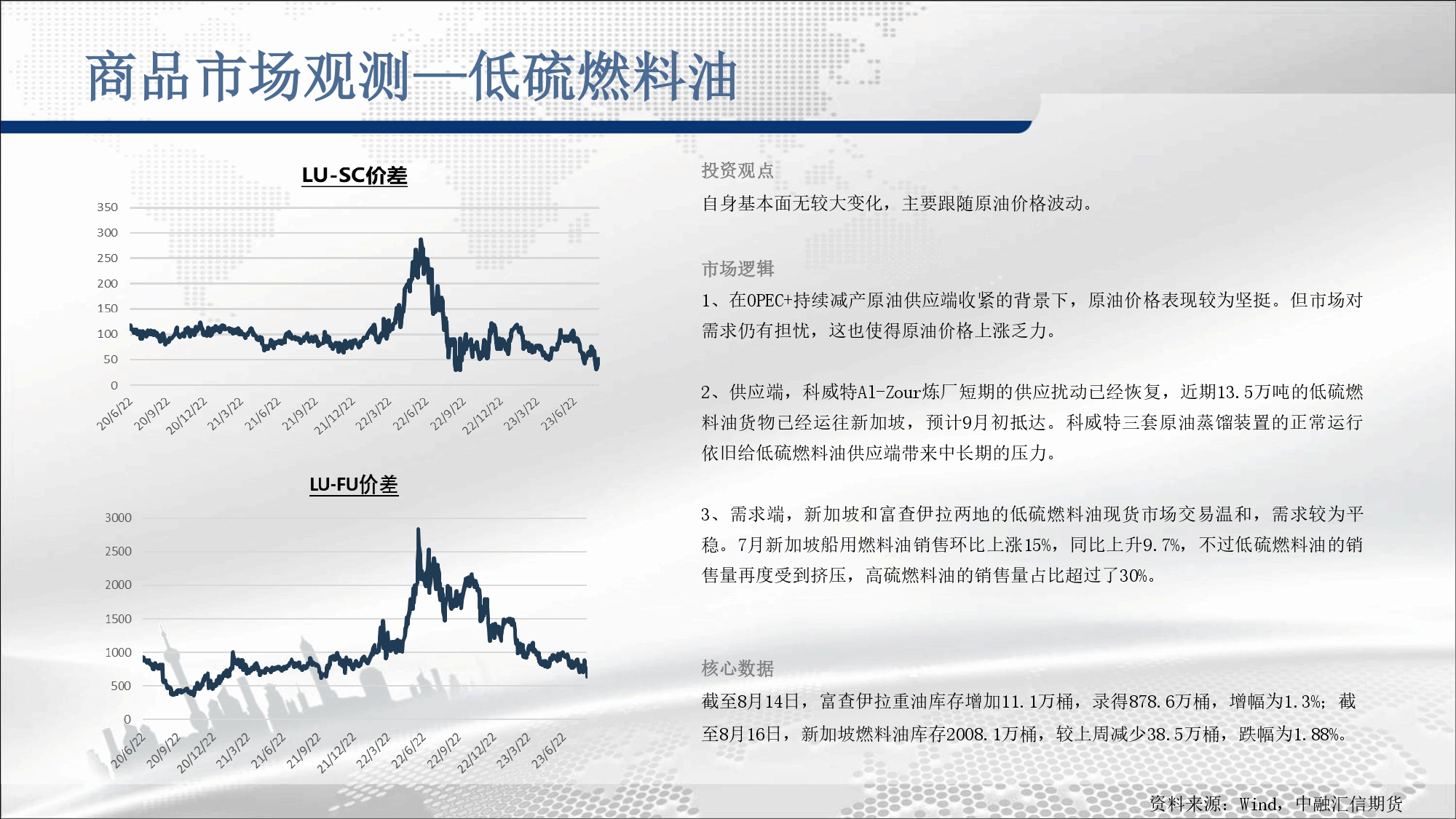 商品市场观测—低硫燃料油

LU-SC价差

350
300
250
200
150
100
50
0

20/6/22 20/9/22 20/12/22 21/3/22 21/6/22 21/9/22 21/12/22 22/3/22 22/6/22 22/9/22 22/12/22 23/3/22 23/6/22

LU-FU价差

3000
2500
2000
1500
1000
500
0

20/6/22 20/9/22 20/12/22 21/3/22 21/6/22 21/9/22 21/12/22 22/3/22 22/6/22 22/9/22 22/12/22 23/3/22 23/6/22

投资观点

自身基本面无较大变化，主要跟随原油价格波动。

市场逻辑

1、在OPEC+持续减产原油供应端收紧的背景下，原油价格表现较为坚挺。但市场对需求仍有担忧，这也使得原油价格上涨乏力。

2、供应端，科威特Al-Zour炼厂短期的供应扰动已经恢复，近期13.5万吨的低硫燃料油货物已经运往新加坡，预计9月初抵达。科威特三套原油蒸馏装置的正常运行依旧给低硫燃料油供应端带来中长期的压力。

3、需求端，新加坡和富查伊拉两地的低硫燃料油现货市场交易温和，需求较为平稳。7月新加坡船用燃料油销售环比上涨15%，同比上升9.7%，不过低硫燃料油的销售量再度受到挤压，高硫燃料油的销售量占比超过了30%。

核心数据

截至8月14日，富查伊拉重油库存增加11.1万桶，录得878.6万桶，增幅为1.3%；截至8月16日，新加坡燃料油库存2008.1万桶，较上周减少38.5万桶，跌幅为1.88%。

资料来源：Wind，中融汇信期货